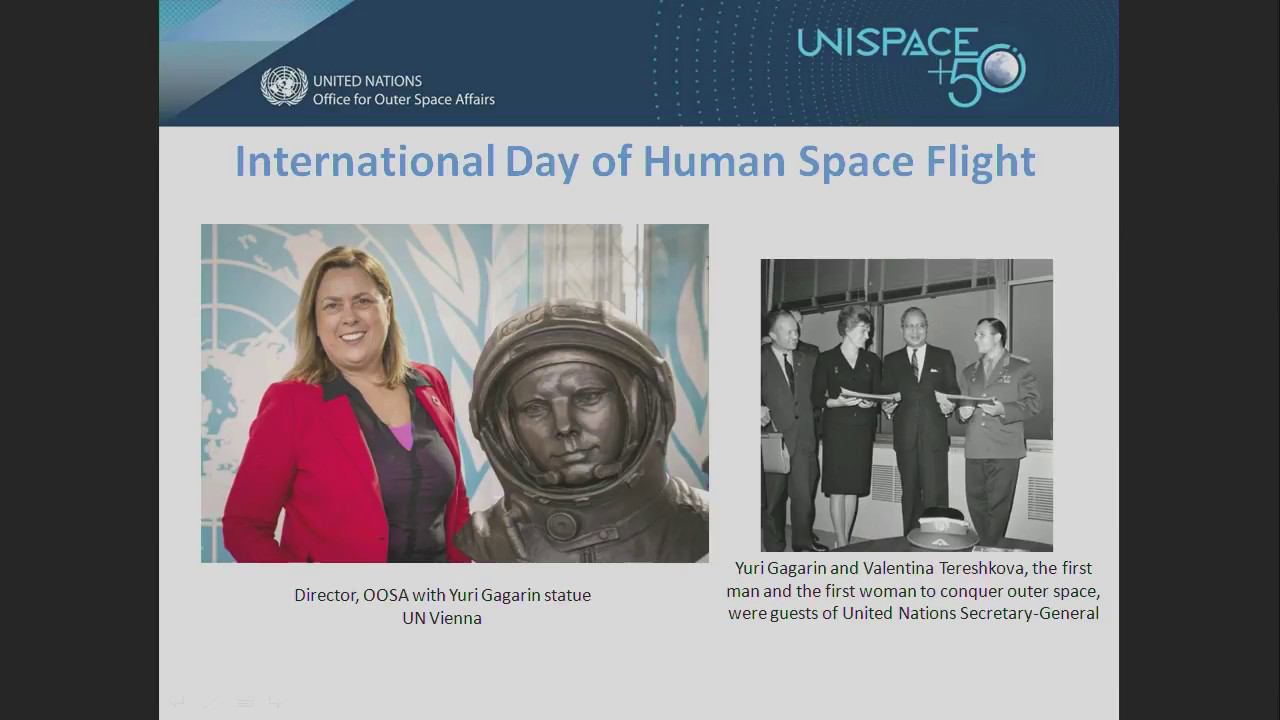 UNITED NATIONS
Office for Outer Space Affairs

UNISPACE +50

International Day of Human Space Flight

Director, OOSA with Yuri Gagarin statue
UN Vienna

Yuri Gagarin and Valentina Tereshkova, the first man and the first woman to conquer outer space, were guests of United Nations Secretary-General